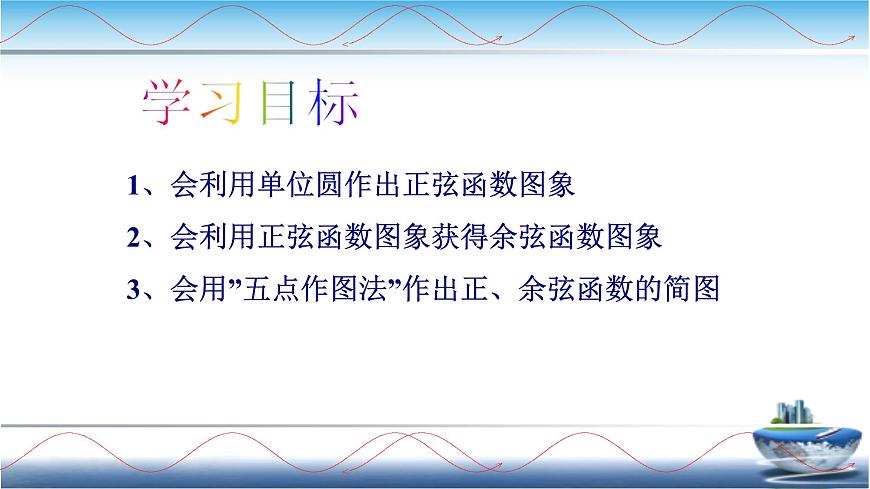 学习目标

1、会利用单位圆作出正弦函数图象

2、会利用正弦函数图象获得余弦函数图象

3、会用”五点作图法”作出正、余弦函数的简图